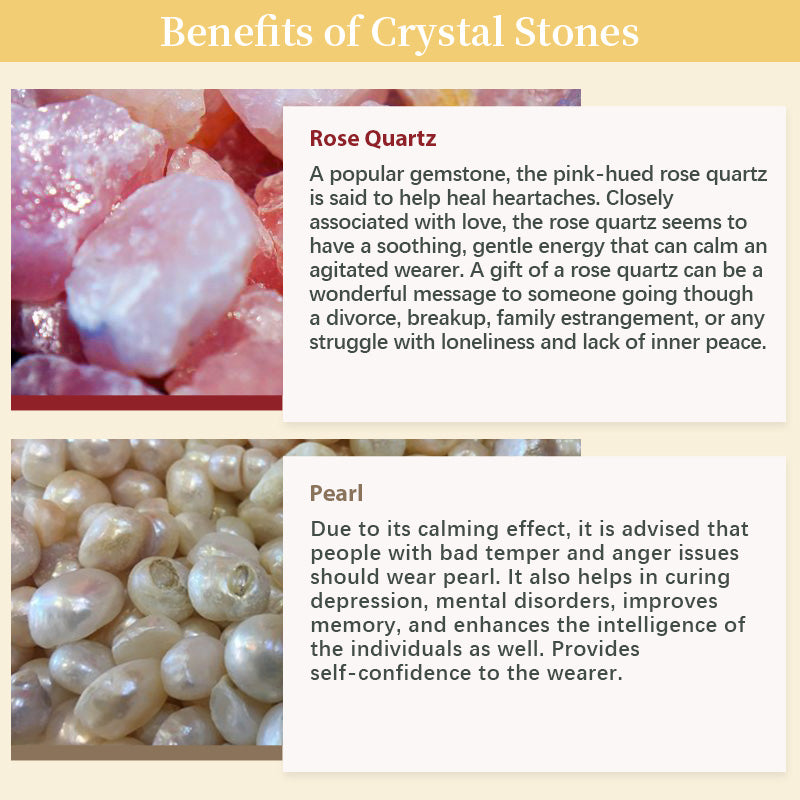 Benefits of Crystal Stones

Rose Quartz

A popular gemstone, the pink-hued rose quartz is said to help heal heartaches. Closely associated with love, the rose quartz seems to have a soothing, gentle energy that can calm an agitated wearer. A gift of a rose quartz can be a wonderful message to someone going though a divorce, breakup, family estrangement, or any struggle with loneliness and lack of inner peace.

Pearl

Due to its calming effect, it is advised that people with bad temper and anger issues should wear pearl. It also helps in curing depression, mental disorders, improves memory, and enhances the intelligence of the individuals as well. Provides self-confidence to the wearer.